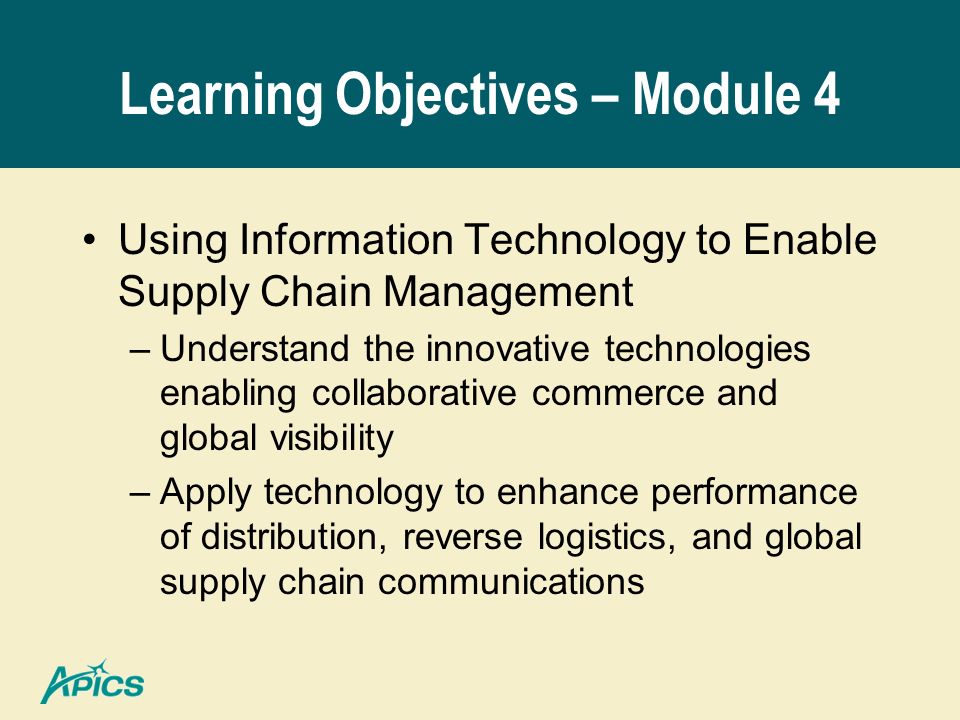 Learning Objectives – Module 4

• Using Information Technology to Enable Supply Chain Management

– Understand the innovative technologies enabling collaborative commerce and global visibility

– Apply technology to enhance performance of distribution, reverse logistics, and global supply chain communications

APICS